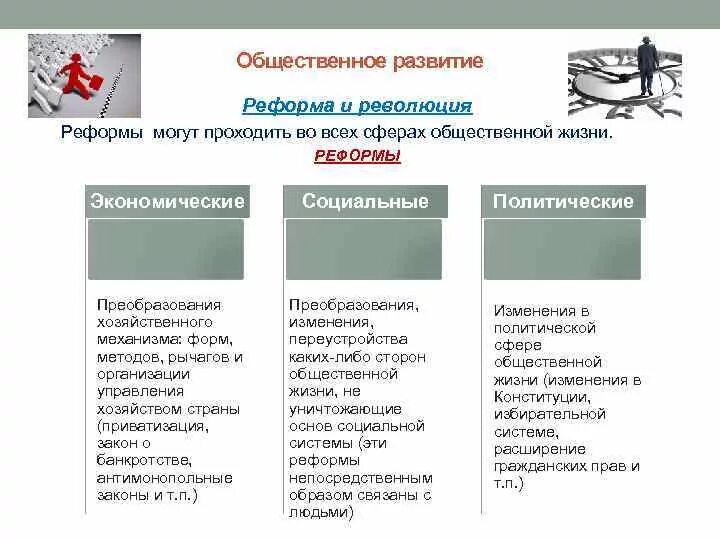 Общественное развитие

Реформа и революция

Реформы могут проходить во всех сферах общественной жизни.

РЕФОРМЫ

Экономические

Преобразования хозяйственного механизма: форм, методов, рычагов и организации управления хозяйством страны (приватизация, закон о банкротстве, антимонопольные законы и т.п.)

Социальные

Преобразования, изменения, переустройства каких-либо сторон общественной жизни, не уничтожающие основ социальной системы (эти реформы непосредственным образом связаны с людьми)

Политические

Изменения в политической сфере общественной жизни (изменения в Конституции, избирательной системе, расширение гражданских прав и т.п.)